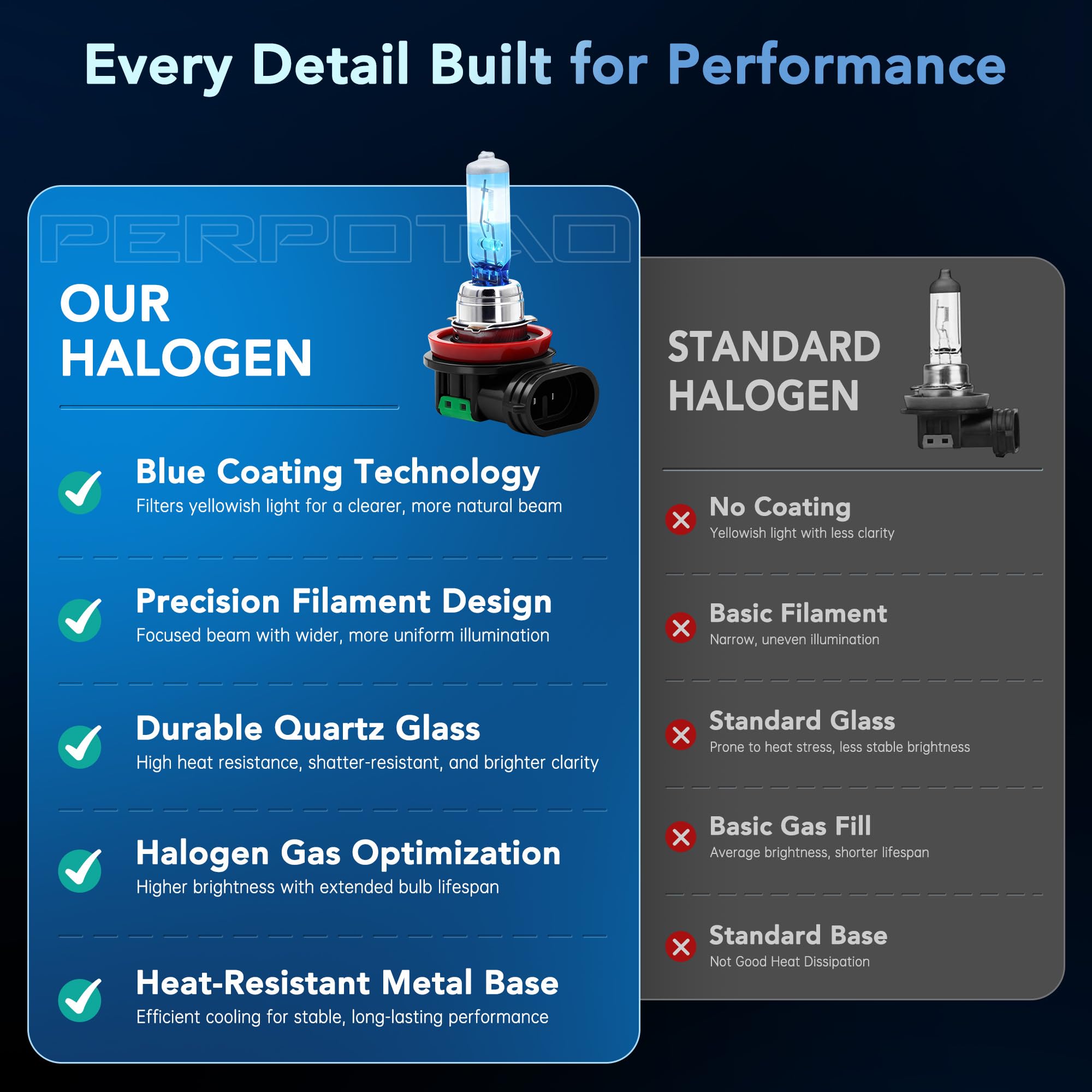 Every Detail Built for Performance

PERPOTAO

OUR
HALOGEN

Blue Coating Technology
Filters yellowish light for a clearer, more natural beam

Precision Filament Design
Focused beam with wider, more uniform illumination

Durable Quartz Glass
High heat resistance, shatter-resistant, and brighter clarity

Halogen Gas Optimization
Higher brightness with extended bulb lifespan

Heat-Resistant Metal Base
Efficient cooling for stable, long-lasting performance

STANDARD
HALOGEN

No Coating
Yellowish light with less clarity

Basic Filament
Narrow, uneven illumination

Standard Glass
Prone to heat stress, less stable brightness

Basic Gas Fill
Average brightness, shorter lifespan

Standard Base
Not Good Heat Dissipation